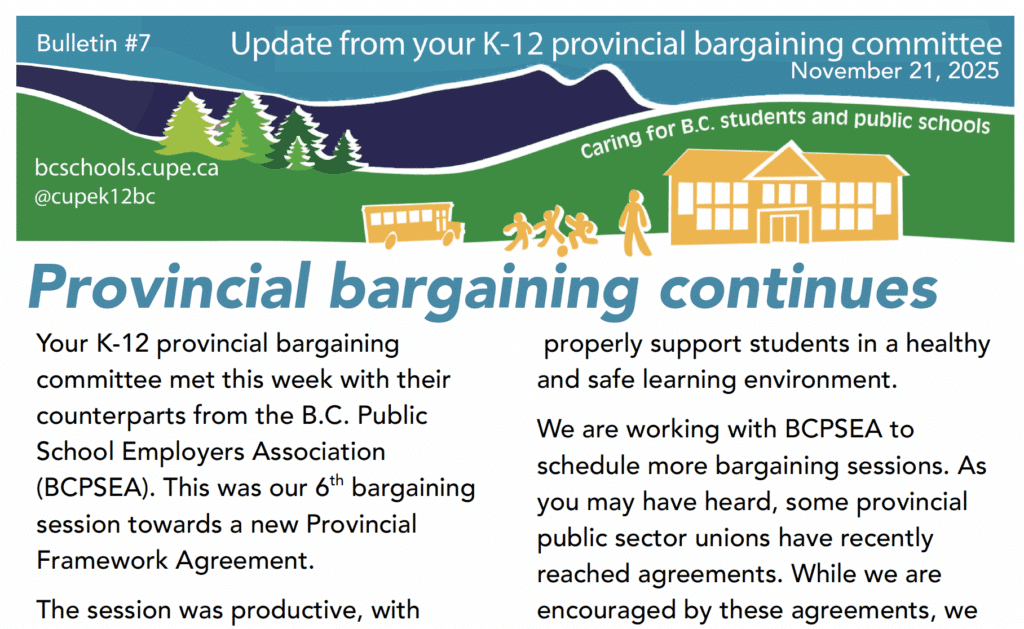 Bulletin #7

Update from your K-12 provincial bargaining committee

November 21, 2025

Caring for B.C. students and public schools

bcschools.cupe.ca
@cupek12bc

Provincial bargaining continues

Your K-12 provincial bargaining committee met this week with their counterparts from the B.C. Public School Employers Association (BCPSEA). This was our 6$^{th}$ bargaining session towards a new Provincial Framework Agreement.

The session was productive, with

properly support students in a healthy and safe learning environment.

We are working with BCPSEA to schedule more bargaining sessions. As you may have heard, some provincial public sector unions have recently reached agreements. While we are encouraged by these agreements, we